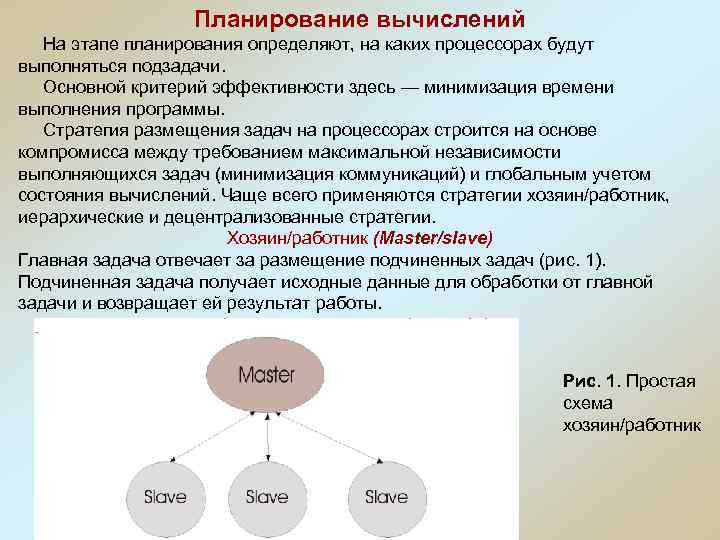 Планирование вычислений

На этапе планирования определяют, на каких процессорах будут выполняться подзадачи.

Основной критерий эффективности здесь — минимизация времени выполнения программы.

Стратегия размещения задач на процессорах строится на основе компромисса между требованием максимальной независимости выполняющихся задач (минимизация коммуникаций) и глобальным учетом состояния вычислений. Чаще всего применяются стратегии хозяин/работник, иерархические и децентрализованные стратегии.

Хозяин/работник (Master/slave)

Главная задача отвечает за размещение подчиненных задач (рис. 1). Подчиненная задача получает исходные данные для обработки от главной задачи и возвращает ей результат работы.

Master

Slave

Slave

Slave

Рис. 1. Простая схема хозяин/работник